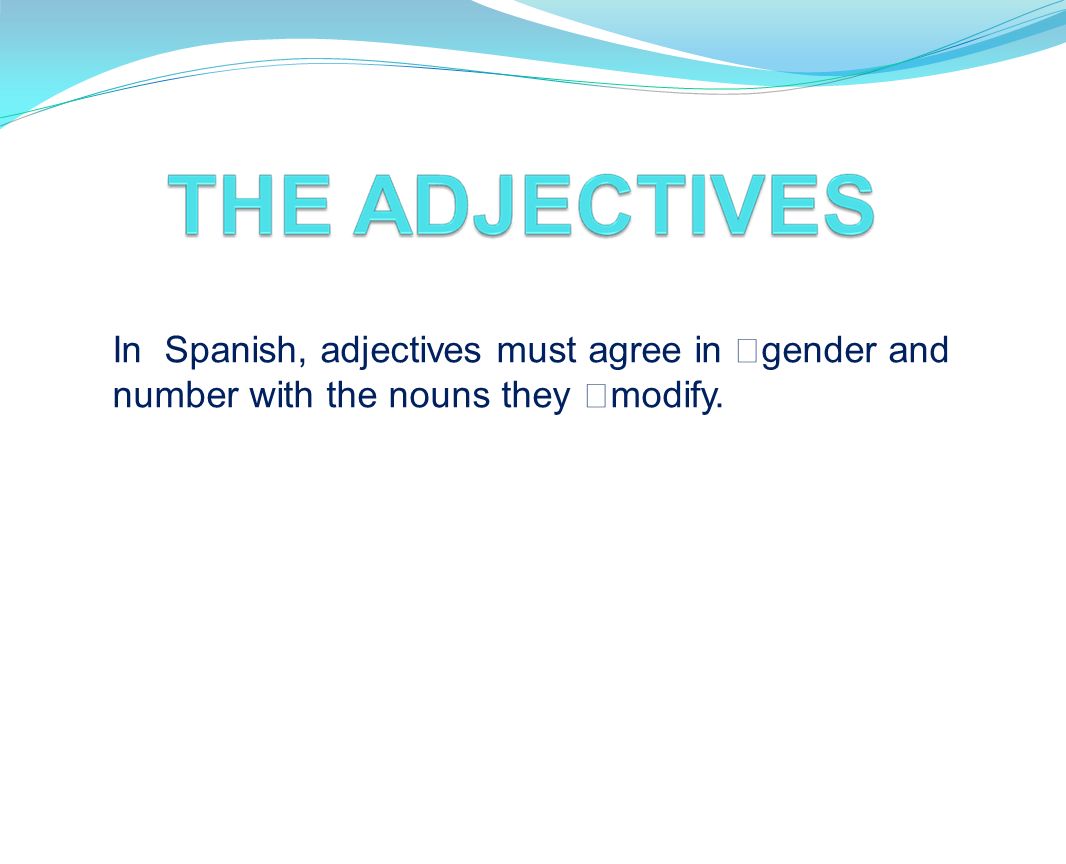 THE ADJECTIVES

In Spanish, adjectives must agree in gender and number with the nouns they modify.